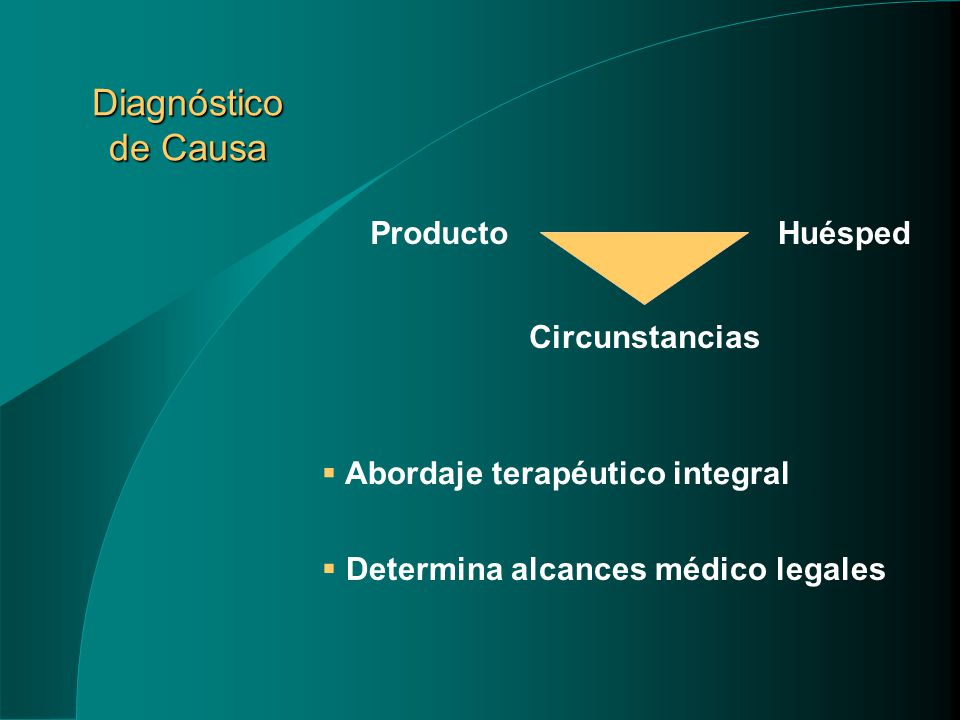 Diagnóstico de Causa

Producto

Huésped

Circunstancias

▪ Abordaje terapéutico integral

▪ Determina alcances médico legales